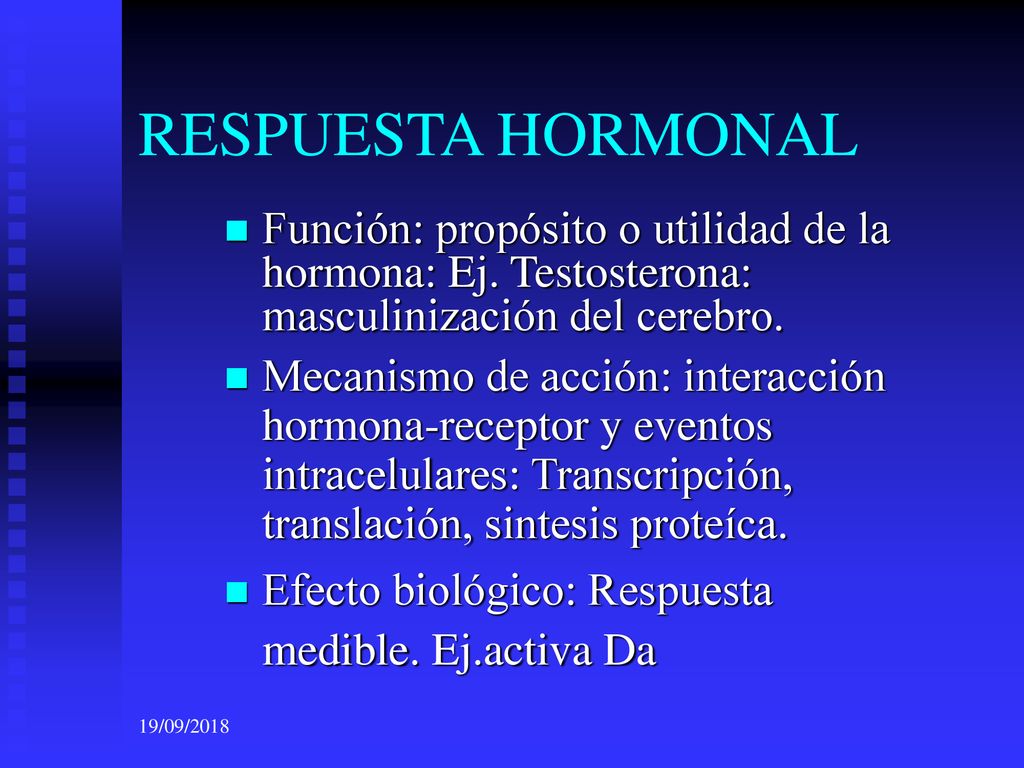 RESPUESTA HORMONAL

Función: propósito o utilidad de la hormona: Ej. Testosterona: masculinización del cerebro.

Mecanismo de acción: interacción hormona-receptor y eventos intracelulares: Transcripción, translación, sintesis proteíca.

Efecto biológico: Respuesta medible. Ej.activa Da

19/09/2018